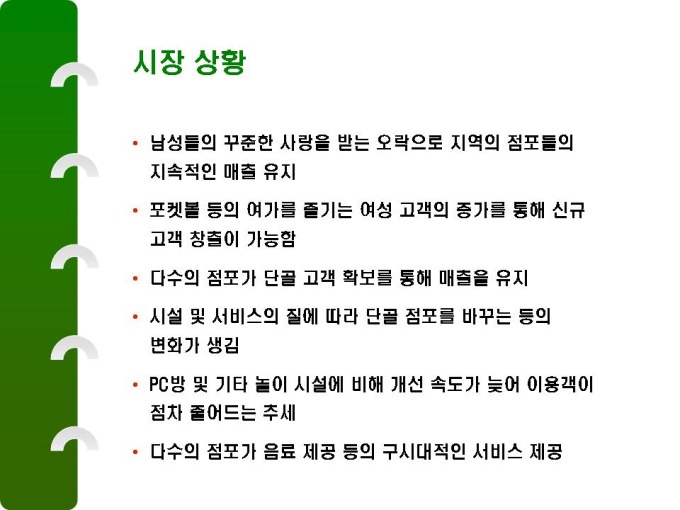 시장 상황

• 남성들의 꾸준한 사랑을 받는 오락으로 지역의 점포들의 지속적인 매출 유지

• 포켓볼 등의 여가를 즐기는 여성 고객의 증가를 통해 신규 고객 창출이 가능함

• 다수의 점포가 단골 고객 확보를 통해 매출을 유지

• 시설 및 서비스의 질에 따라 단골 점포를 바꾸는 등의 변화가 생김

• PC방 및 기타 놀이 시설에 비해 개선 속도가 늦어 이용객이 점차 줄어드는 추세

• 다수의 점포가 음료 제공 등의 구시대적인 서비스 제공